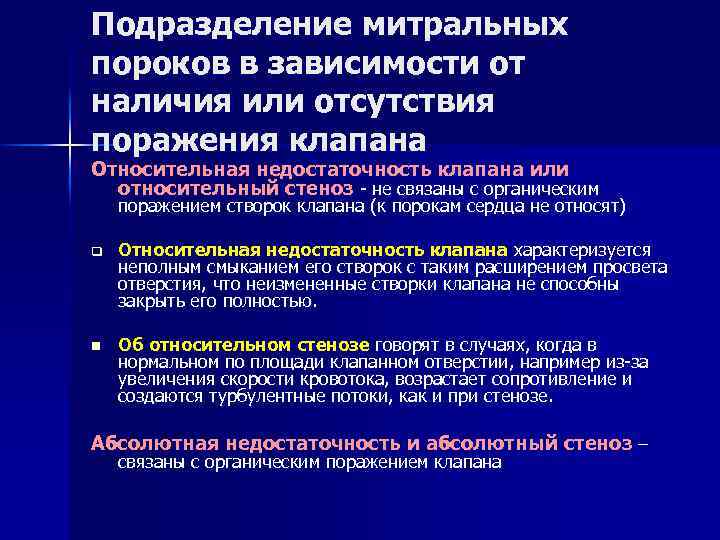 Подразделение митральных пороков в зависимости от наличия или отсутствия поражения клапана

Относительная недостаточность клапана или относительный стеноз - не связаны с органическим поражением створок клапана (к порокам сердца не относят)

Относительная недостаточность клапана характеризуется неполным смыканием его створок с таким расширением просвета отверстия, что неизмененные створки клапана не способны закрыть его полностью.

Об относительном стенозе говорят в случаях, когда в нормальном по площади клапанном отверстии, например из-за увеличения скорости кровотока, возрастает сопротивление и создаются турбулентные потоки, как и при стенозе.

Абсолютная недостаточность и абсолютный стеноз – связаны с органическим поражением клапана